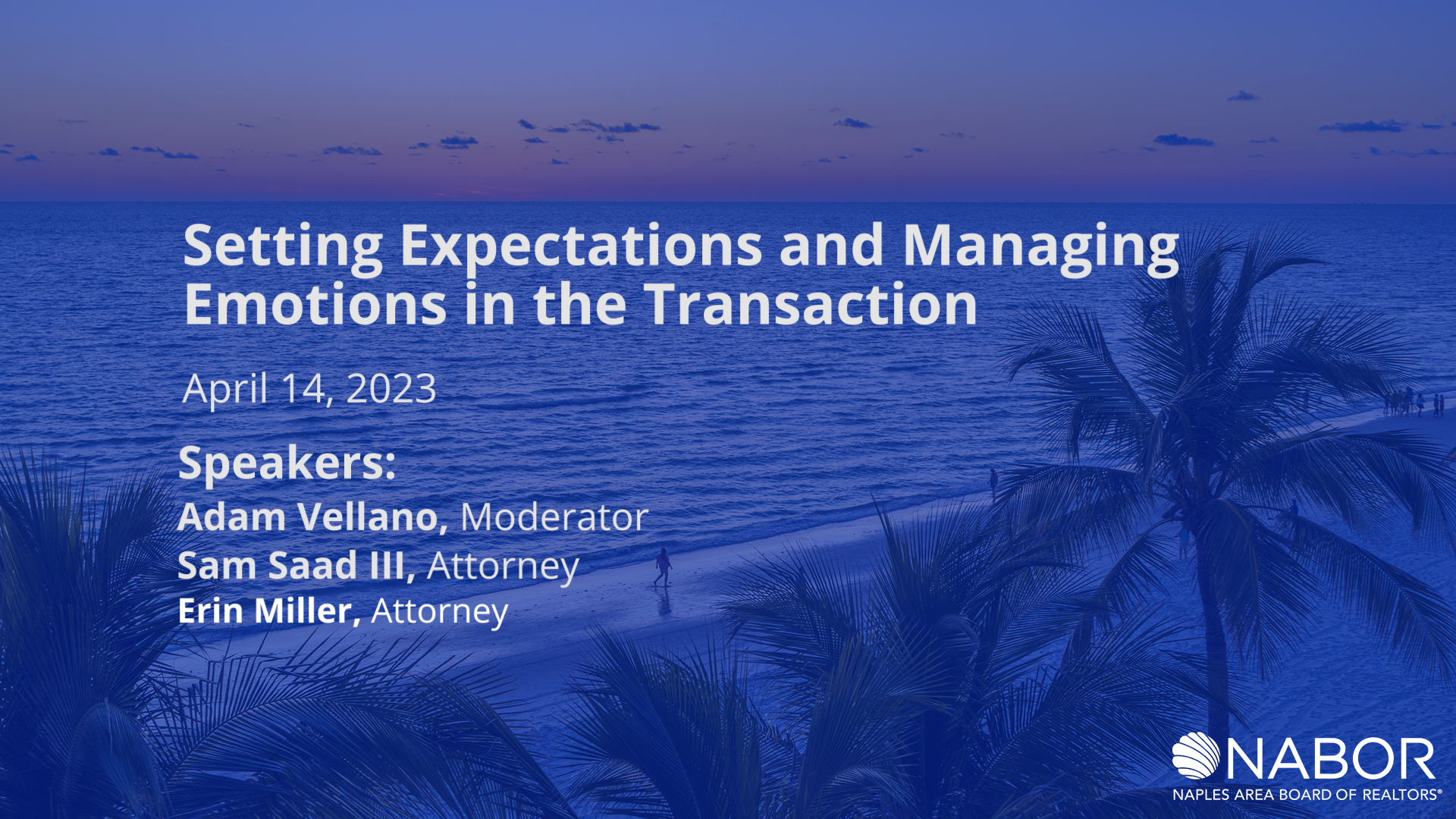 Setting Expectations and Managing Emotions in the Transaction

April 14, 2023

Speakers:
Adam Vellano, Moderator
Sam Saad III, Attorney
Erin Miller, Attorney

NABOR
NAPLES AREA BOARD OF REALTORS®